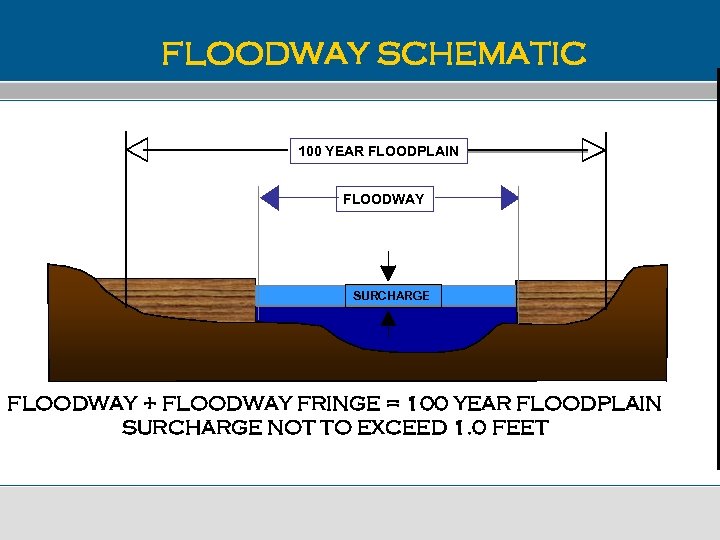 FLOODWAY SCHEMATIC

100 YEAR FLOODPLAIN

FLOODWAY

SURCHARGE

FLOODWAY + FLOODWAY FRINGE = 100 YEAR FLOODPLAIN
SURCHARGE NOT TO EXCEED 1.0 FEET